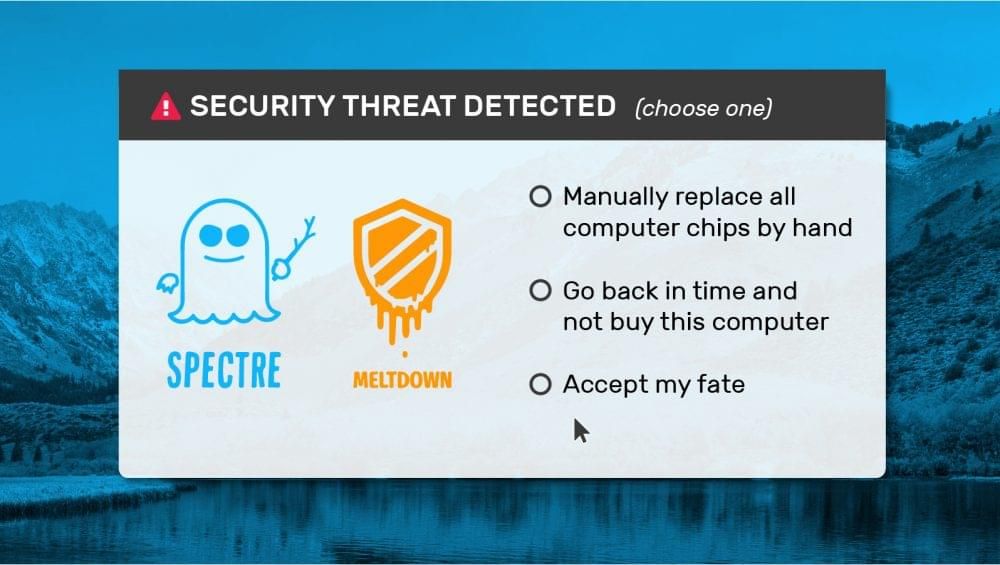 SECURITY THREAT DETECTED (choose one)

SPECTRE

MELTDOWN

Manually replace all computer chips by hand

Go back in time and not buy this computer

Accept my fate